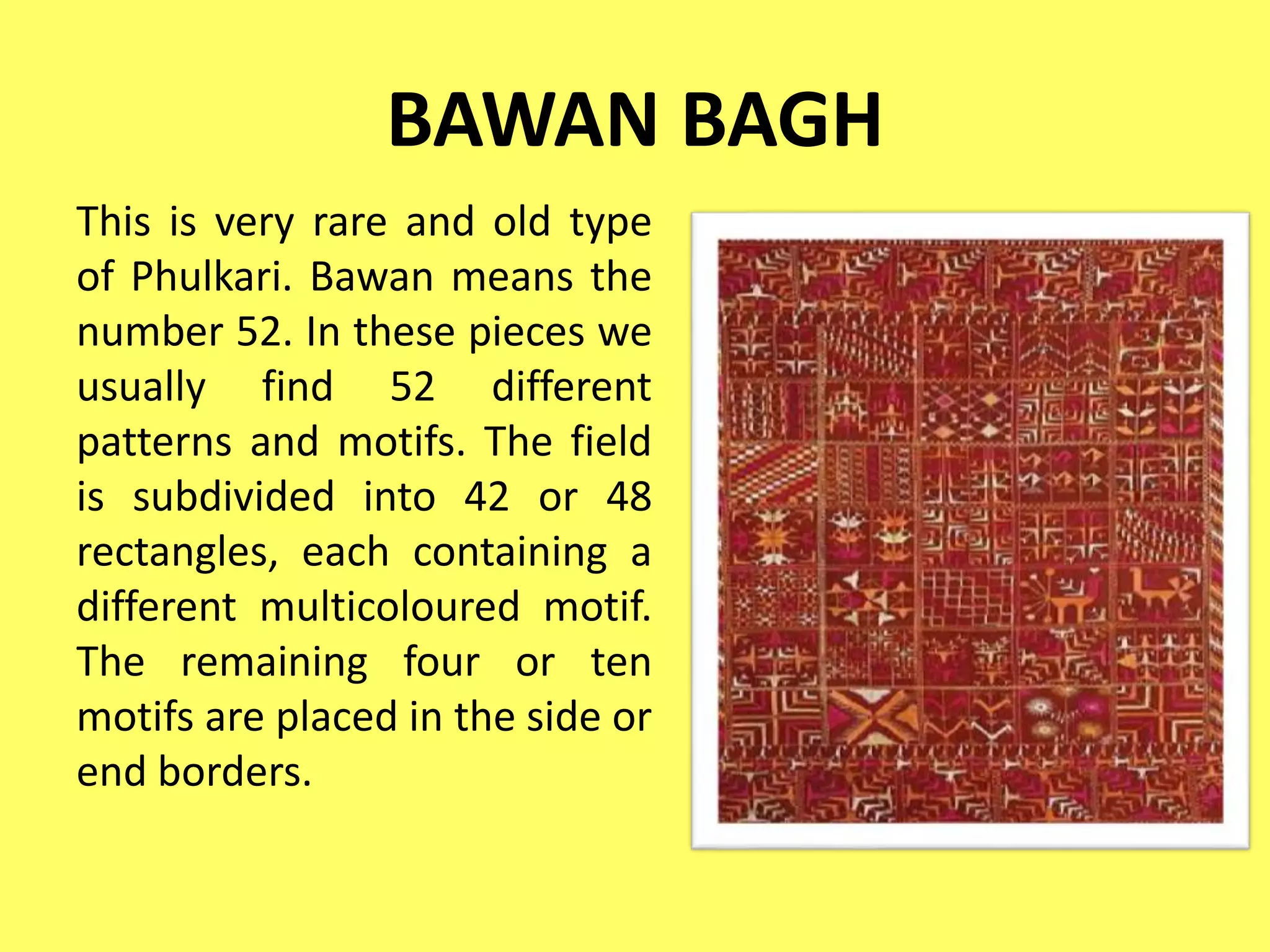 BAWAN BAGH

This is very rare and old type of Phulkari. Bawan means the number 52. In these pieces we usually find 52 different patterns and motifs. The field is subdivided into 42 or 48 rectangles, each containing a different multicoloured motif. The remaining four or ten motifs are placed in the side or end borders.